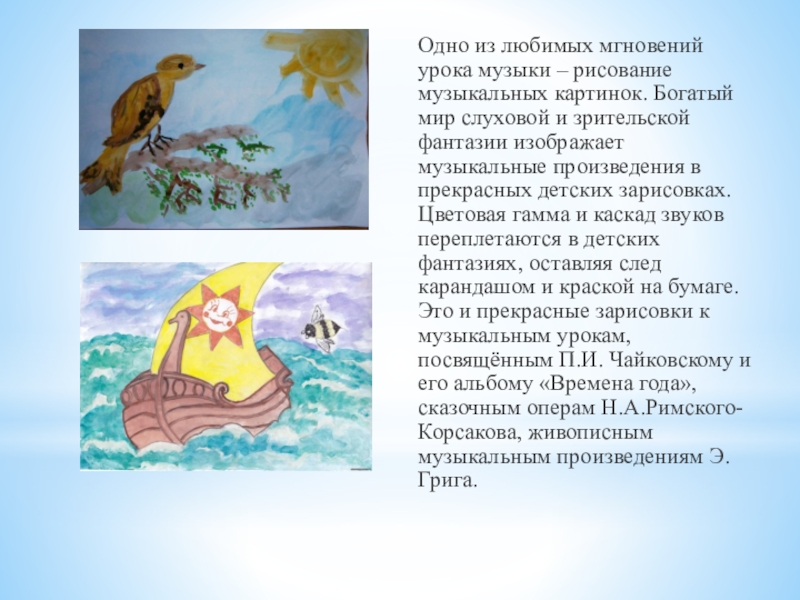 Одно из любимых мгновений урока музыки – рисование музыкальных картинок. Богатый мир слуховой и зрительской фантазии изображает музыкальные произведения в прекрасных детских зарисовках. Цветовая гамма и каскад звуков переплетаются в детских фантазиях, оставляя след карандашом и краской на бумаге. Это и прекрасные зарисовки к музыкальным урокам, посвящённым П.И. Чайковскому и его альбому «Времена года», сказочным операм Н.А.Римского-Корсакова, живописным музыкальным произведениям Э. Грига.